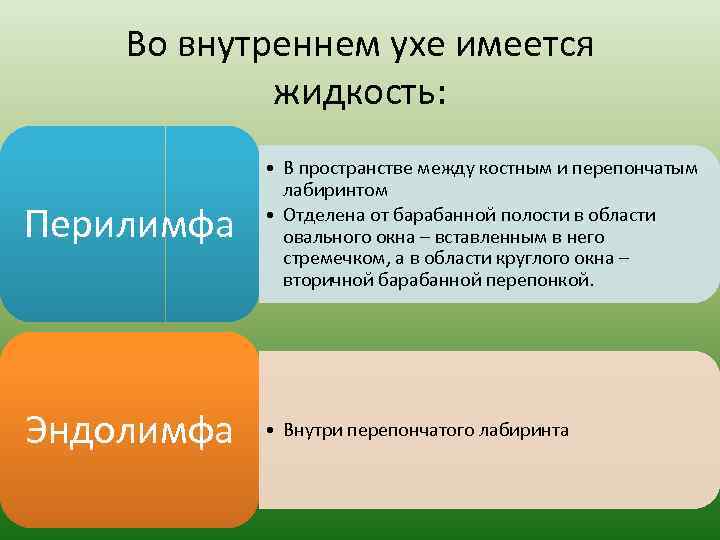 Во внутреннем ухе имеется жидкость:

Перилимфа

• В пространстве между костным и перепончатым лабиринтом
• Отделена от барабанной полости в области овального окна – вставленным в него стремечком, а в области круглого окна – вторичной барабанной перепонкой.

Эндолимфа

• Внутри перепончатого лабиринта